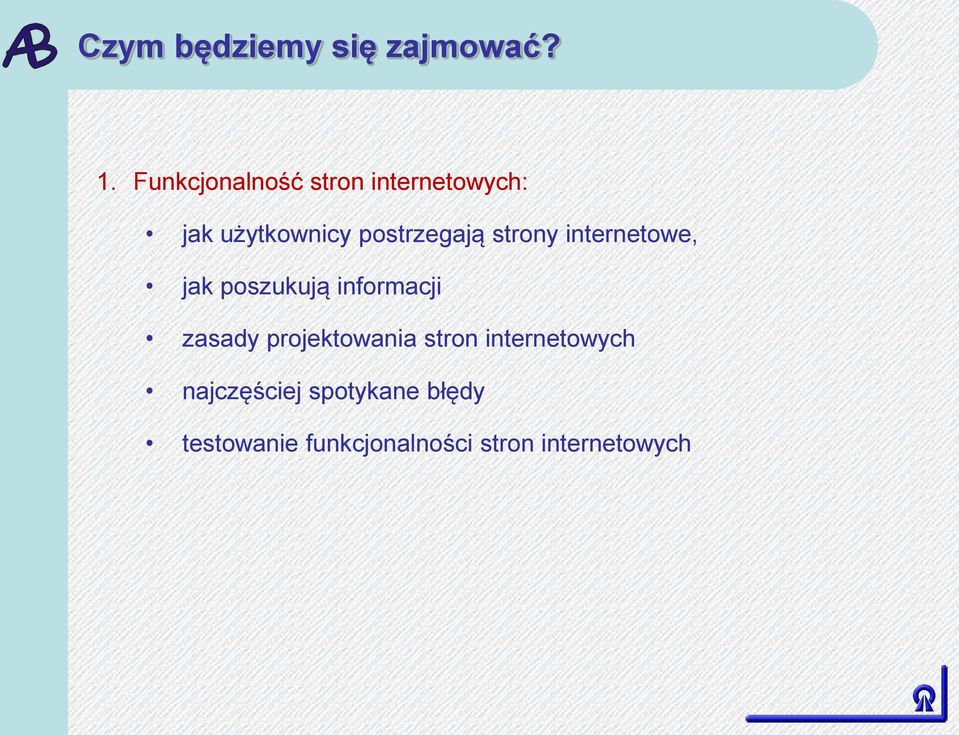 AB Czym będziemy się zajmować?

1. Funkcjonalność stron internetowych:

• jak użytkownicy postrzegają strony internetowe,

• jak poszukują informacji

• zasady projektowania stron internetowych

• najczęściej spotykane błędy

• testowanie funkcjonalności stron internetowych